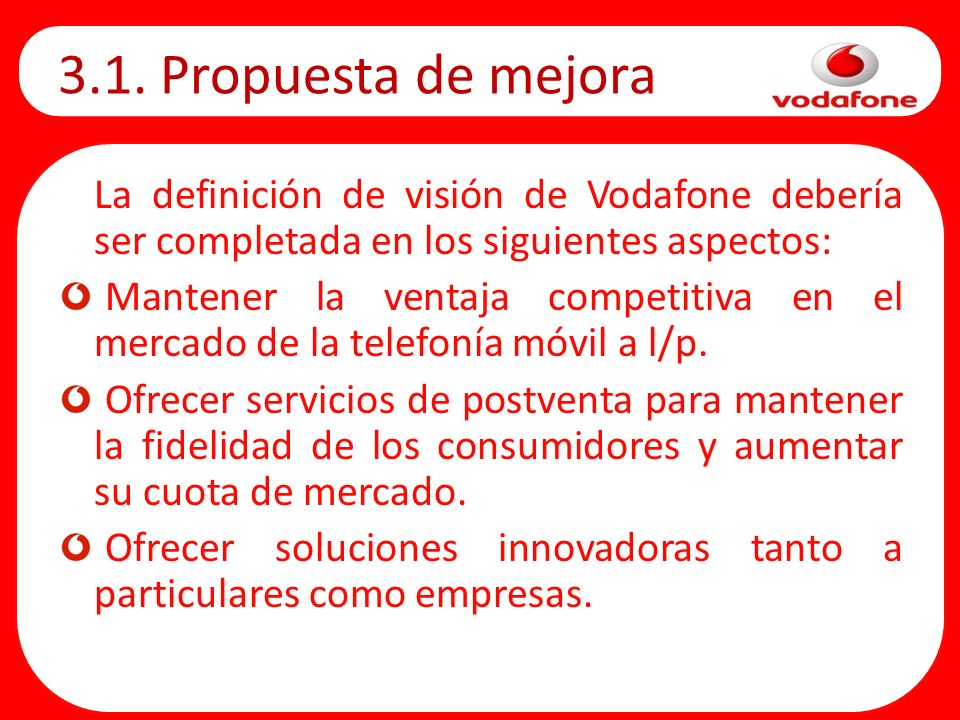 3.1. Propuesta de mejora

vodafone

La definición de visión de Vodafone debería ser completada en los siguientes aspectos:

Mantener la ventaja competitiva en el mercado de la telefonía móvil a l/p.

Ofrecer servicios de postventa para mantener la fidelidad de los consumidores y aumentar su cuota de mercado.

Ofrecer soluciones innovadoras tanto a particulares como empresas.